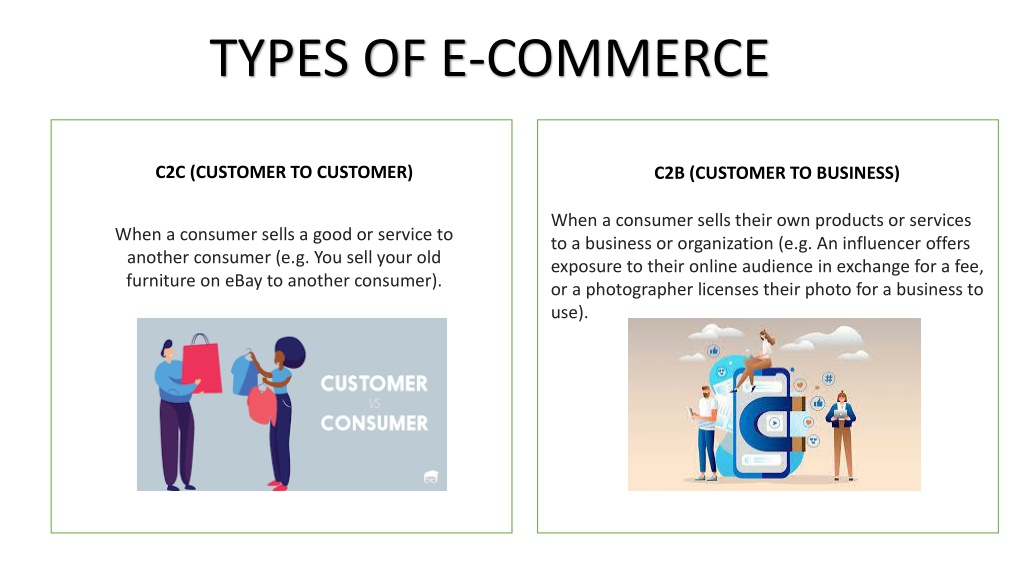 TYPES OF E-COMMERCE

C2C (CUSTOMER TO CUSTOMER)

When a consumer sells a good or service to another consumer (e.g. You sell your old furniture on eBay to another consumer).

CUSTOMER
VS
CONSUMER

C2B (CUSTOMER TO BUSINESS)

When a consumer sells their own products or services to a business or organization (e.g. An influencer offers exposure to their online audience in exchange for a fee, or a photographer licenses their photo for a business to use).